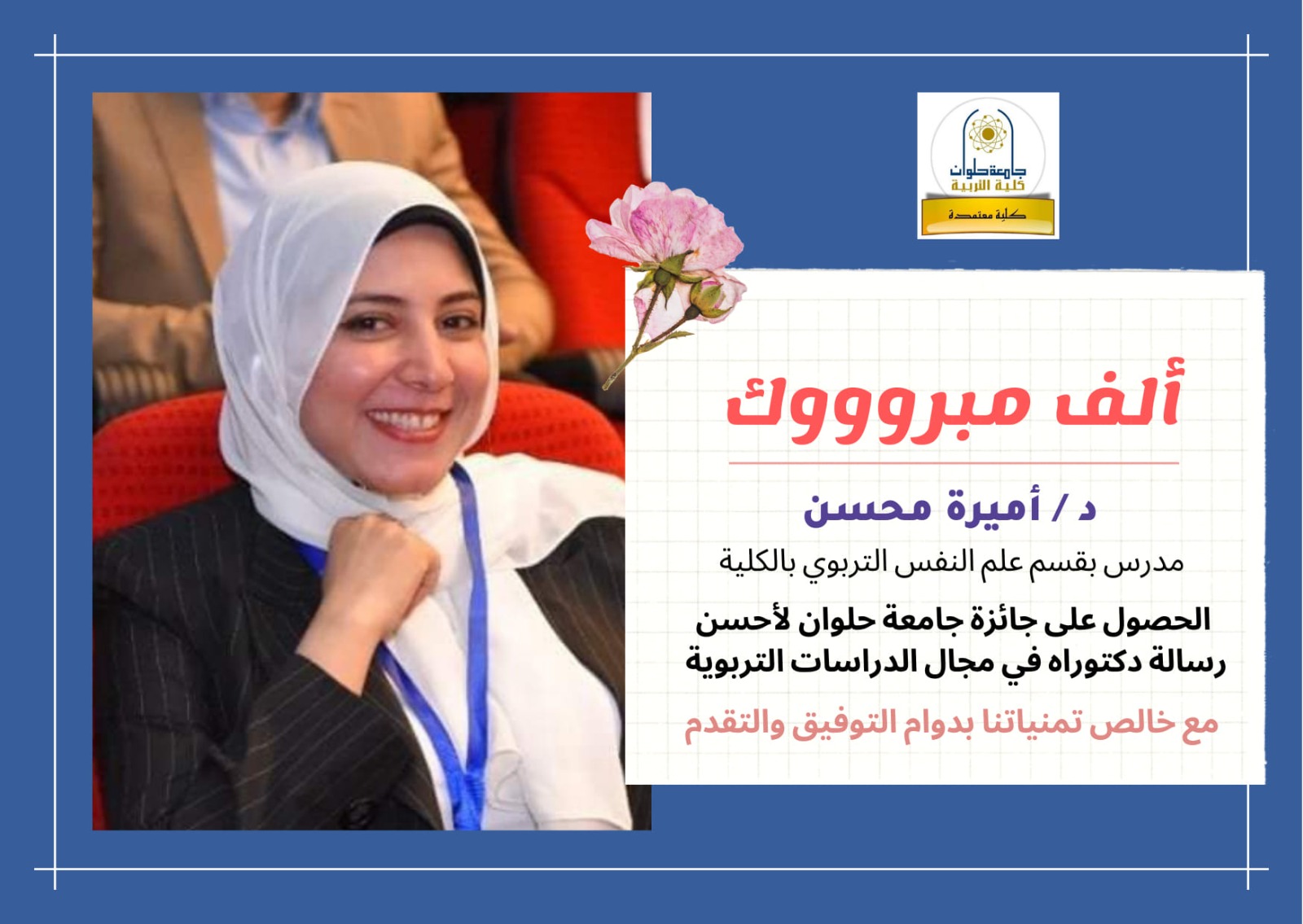 جامعة حلوان
كلية التربية
كلية معتمدة

ألف مبروووك

د / أميرة محسن

مدرس بقسم علم النفس التربوي بالكلية

الحصول على جائزة جامعة حلوان لأحسن رسالة دكتوراه في مجال الدراسات التربوية

مع خالص تمنياتنا بدوام التوفيق والتقدم